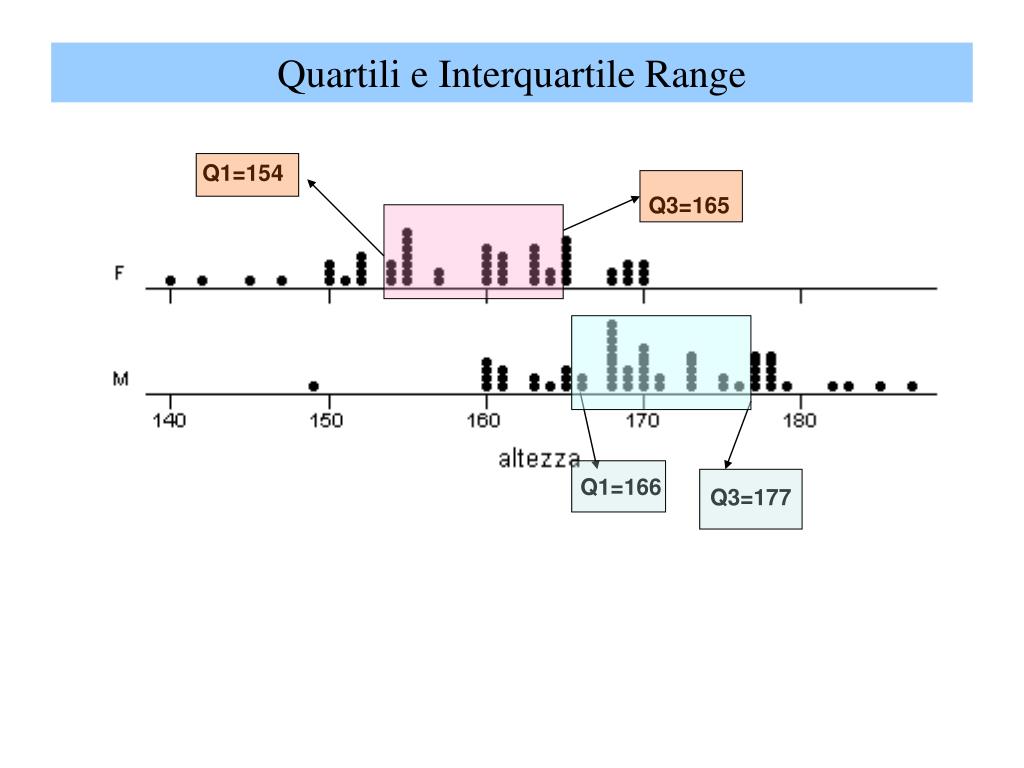 Quartili e Interquartile Range

Q1=154

Q3=165

F

M

140 150 160 170 180

altezza

Q1=166

Q3=177